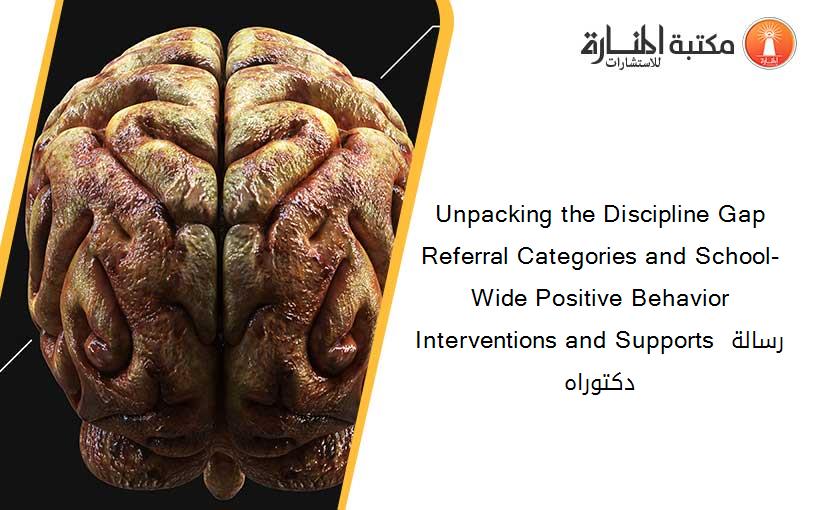 مكتبة المنارة للاستشارات

Unpacking the Discipline Gap Referral Categories and School-Wide Positive Behavior Interventions and Supports رسالة دكتوراه